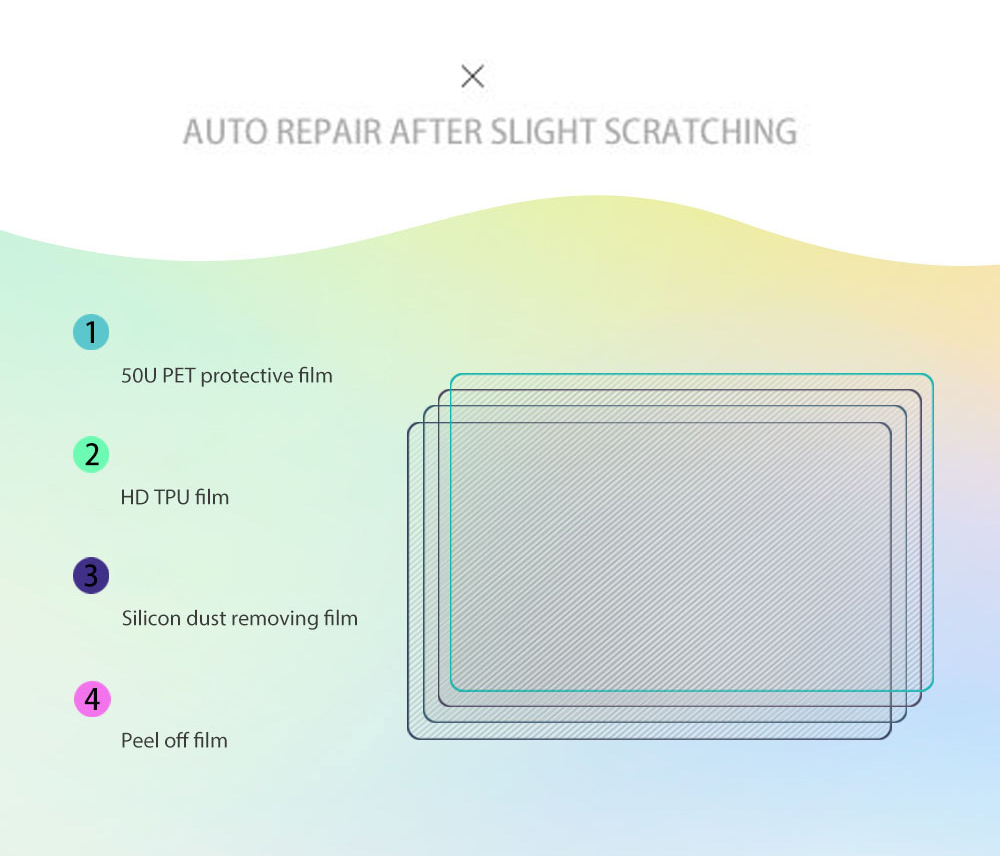 ×

AUTO REPAIR AFTER SLIGHT SCRATCHING

1

50U PET protective film

2

HD TPU film

3

Silicon dust removing film

4

Peel off film